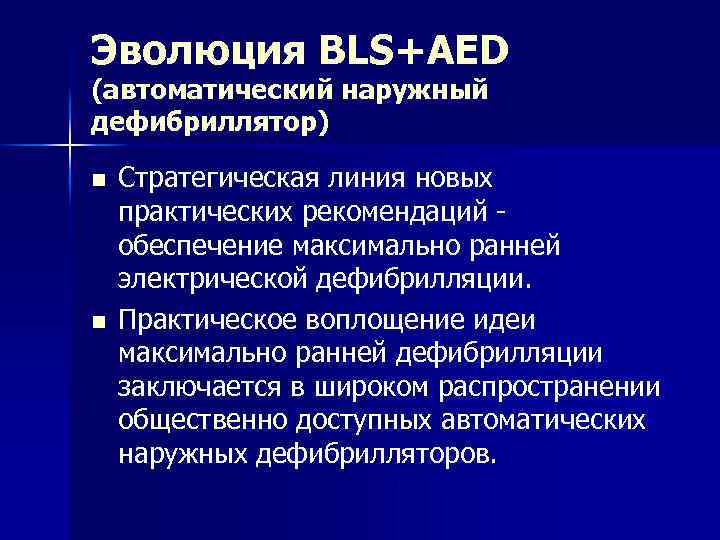 Эволюция BLS+AED (автоматический наружный дефибриллятор)

■ Стратегическая линия новых практических рекомендаций - обеспечение максимально ранней электрической дефибрилляции.

■ Практическое воплощение идеи максимально ранней дефибрилляции заключается в широком распространении общественно доступных автоматических наружных дефибрилляторов.